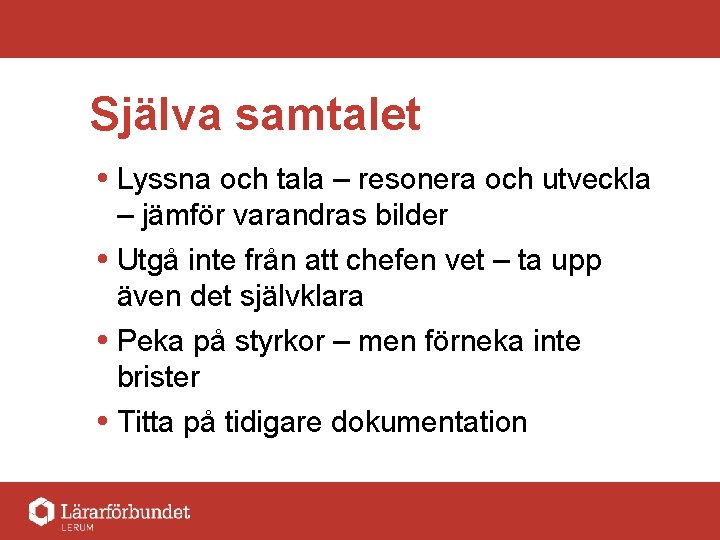 Själva samtalet

• Lyssna och tala – resonera och utveckla – jämför varandras bilder

• Utgå inte från att chefen vet – ta upp även det självklara

• Peka på styrkor – men förneka inte brister

• Titta på tidigare dokumentation

Lärarförbundet
LERUM